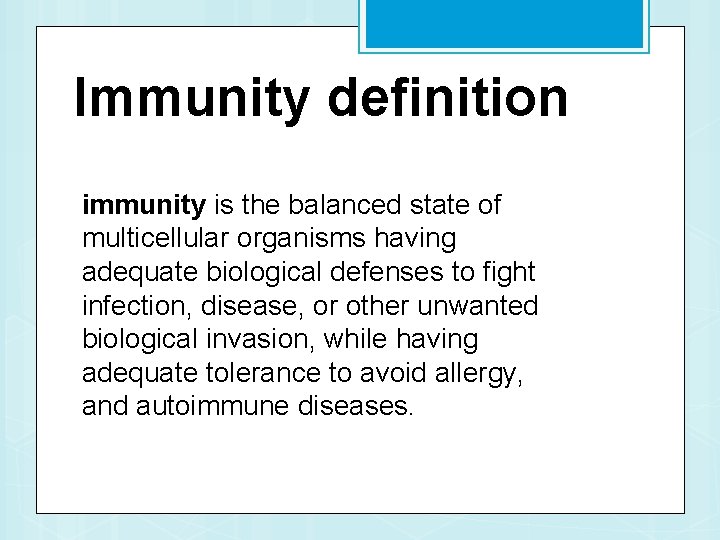 Immunity definition

immunity is the balanced state of multicellular organisms having adequate biological defenses to fight infection, disease, or other unwanted biological invasion, while having adequate tolerance to avoid allergy, and autoimmune diseases.